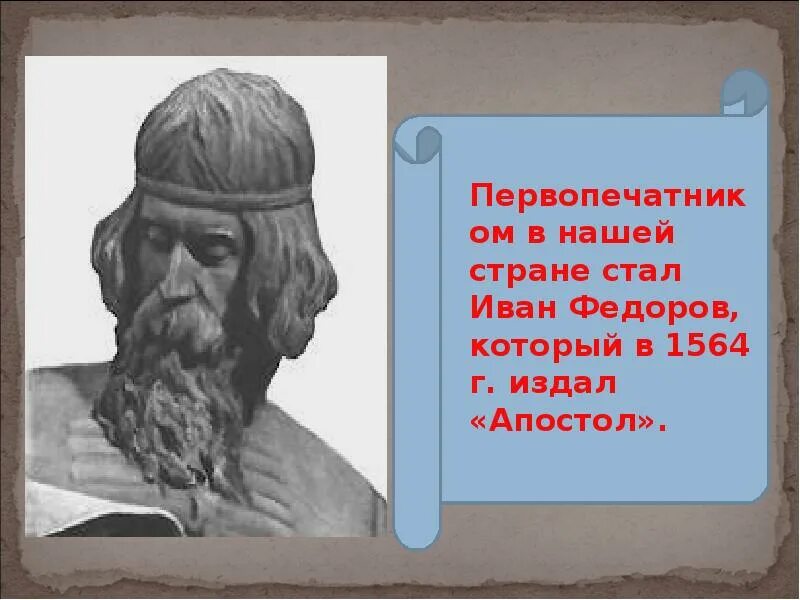 Первопечатником в нашей стране стал Иван Федоров, который в 1564 г. издал «Апостол».